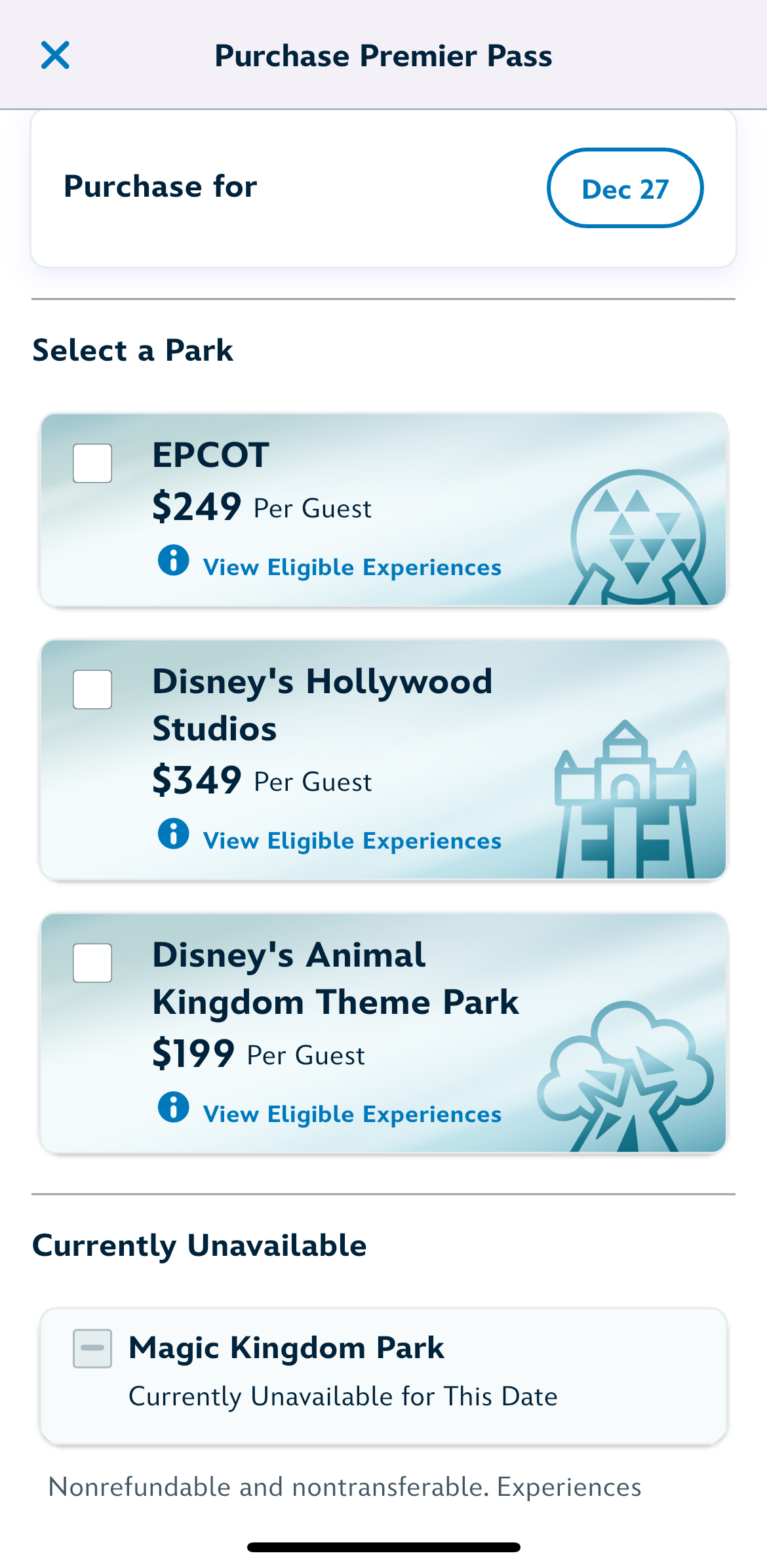 Purchase Premier Pass

Purchase for

Dec 27

Select a Park

EPCOT
\$249 Per Guest
View Eligible Experiences

Disney's Hollywood Studios
\$349 Per Guest
View Eligible Experiences

Disney's Animal Kingdom Theme Park
\$199 Per Guest
View Eligible Experiences

Currently Unavailable

Magic Kingdom Park
Currently Unavailable for This Date

Nonrefundable and nontransferable. Experiences